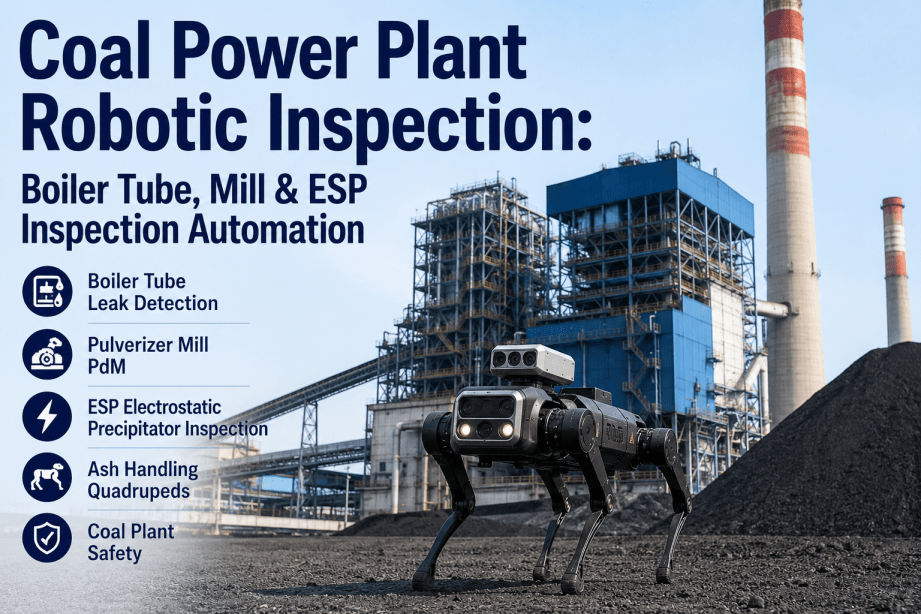 Coal Power Plant Robotic Inspection:

Boiler Tube, Mill & ESP Inspection Automation

Boiler Tube Leak Detection

Pulverizer Mill PdM

ESP Electrostatic Precipitator Inspection

Ash Handling Quadrupeds

Coal Plant Safety